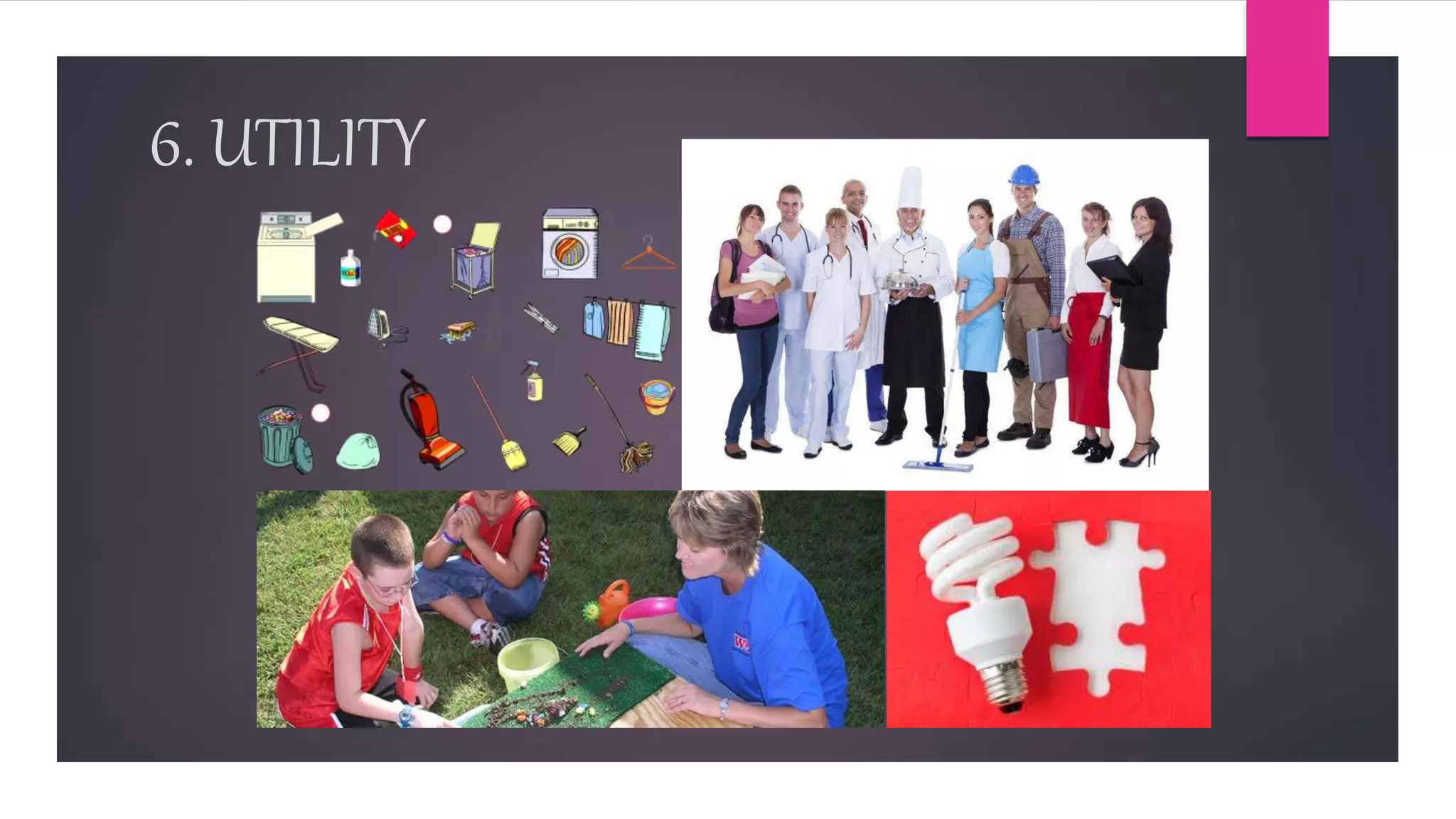 6. UTILITY